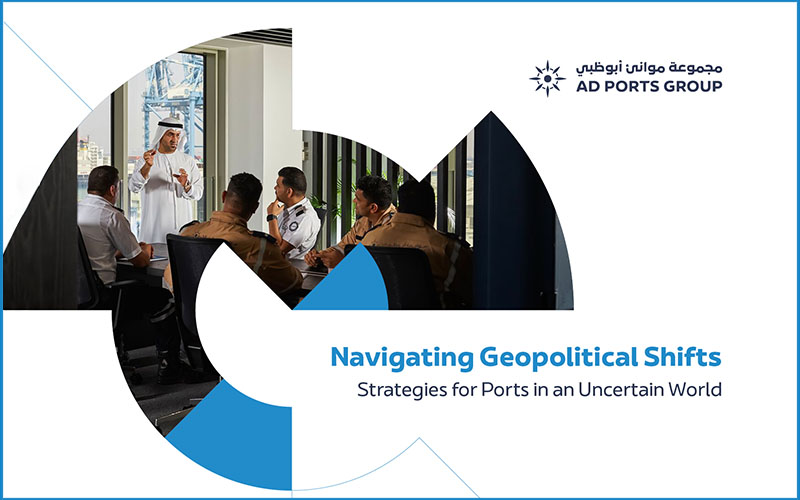 مجموعة موانئ أبوظبي
AD PORTS GROUP

Navigating Geopolitical Shifts
Strategies for Ports in an Uncertain World